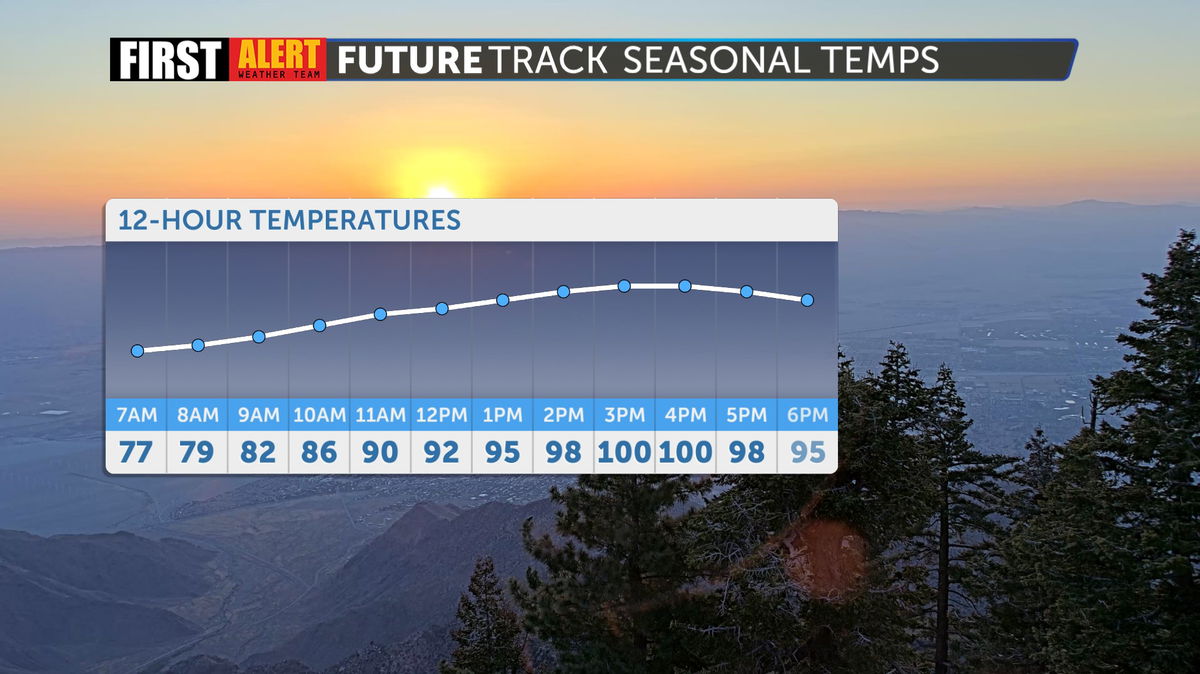 FIRST ALERT WEATHER TEAM FUTURETRACK SEASONAL TEMPS

12-HOUR TEMPERATURES

| 7AM | 8AM | 9AM | 10AM | 11AM | 12PM | 1PM | 2PM | 3PM | 4PM | 5PM | 6PM |
|---|---|---|---|---|---|---|---|---|---|---|---|
| 77 | 79 | 82 | 86 | 90 | 92 | 95 | 98 | 100 | 100 | 98 | 95 |